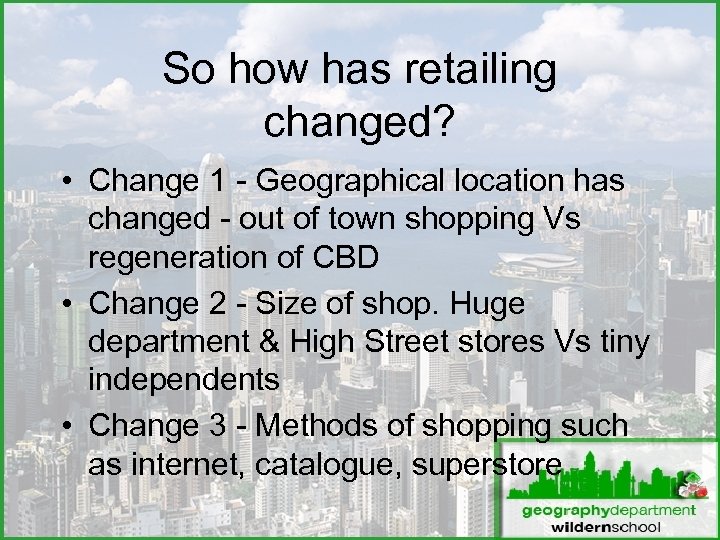 So how has retailing changed?

• Change 1 - Geographical location has changed - out of town shopping Vs regeneration of CBD
• Change 2 - Size of shop. Huge department & High Street stores Vs tiny independents
• Change 3 - Methods of shopping such as internet, catalogue, superstore

geographydepartment
wildernschool